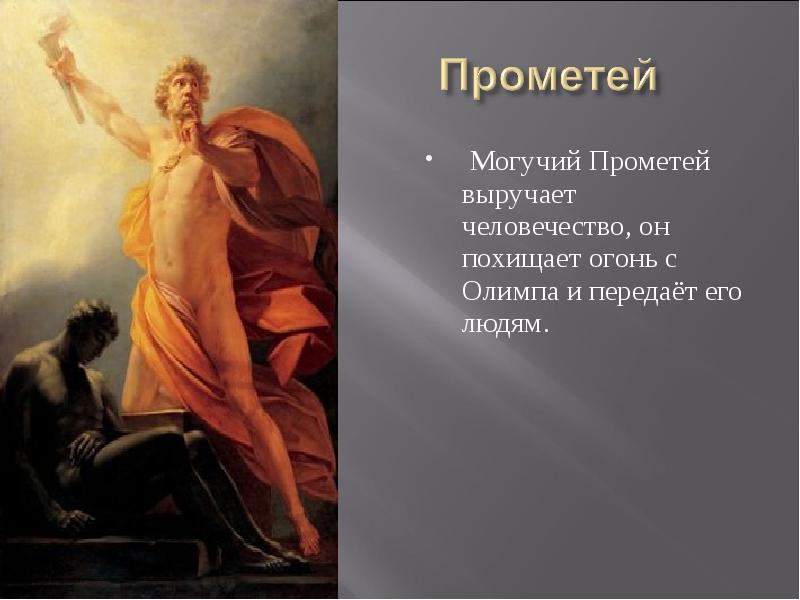 Прометей

• Могучий Прометей выручает человечество, он похищает огонь с Олимпа и передаёт его людям.